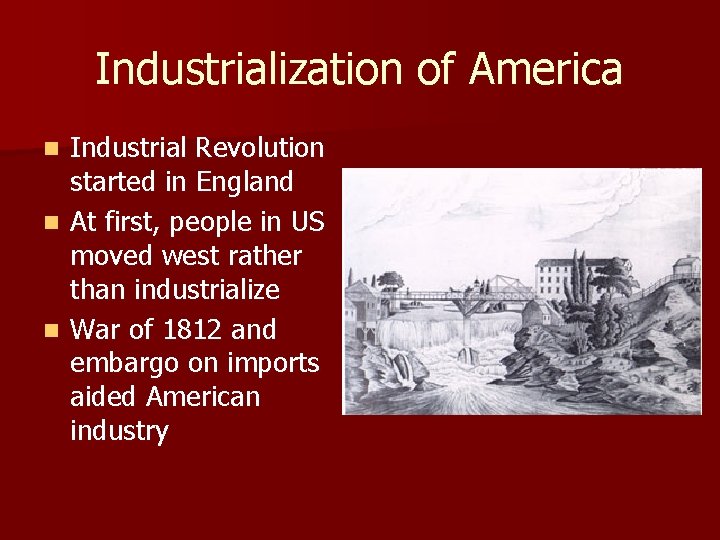 Industrialization of America

- Industrial Revolution started in England
- At first, people in US moved west rather than industrialize
- War of 1812 and embargo on imports aided American industry